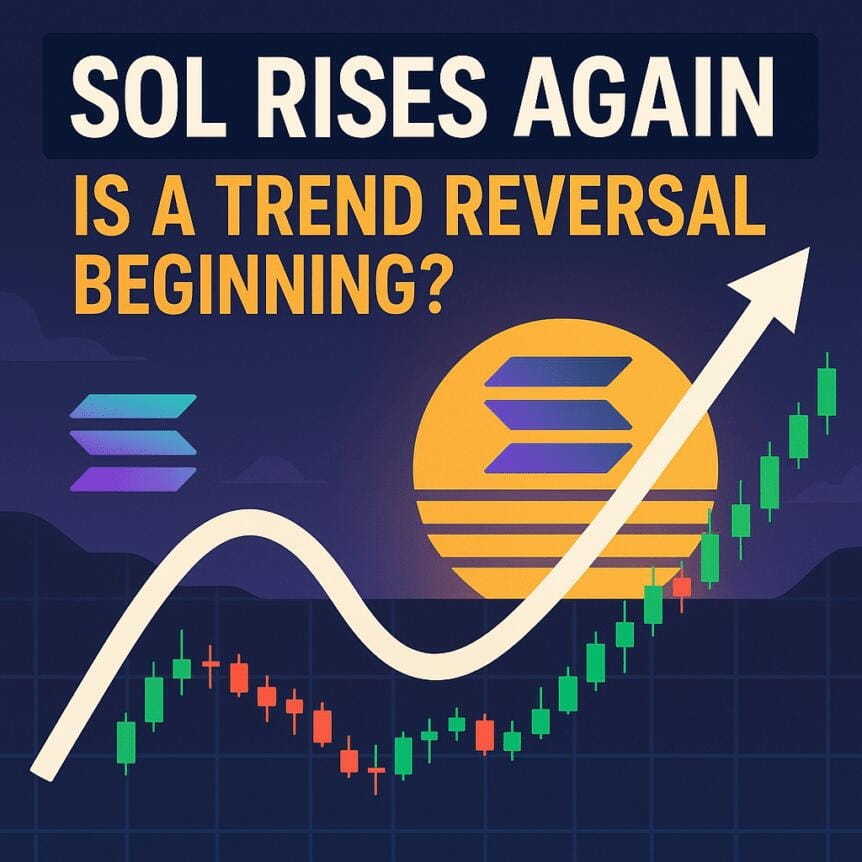 SOL RISES AGAIN

IS A TREND REVERSAL BEGINNING?